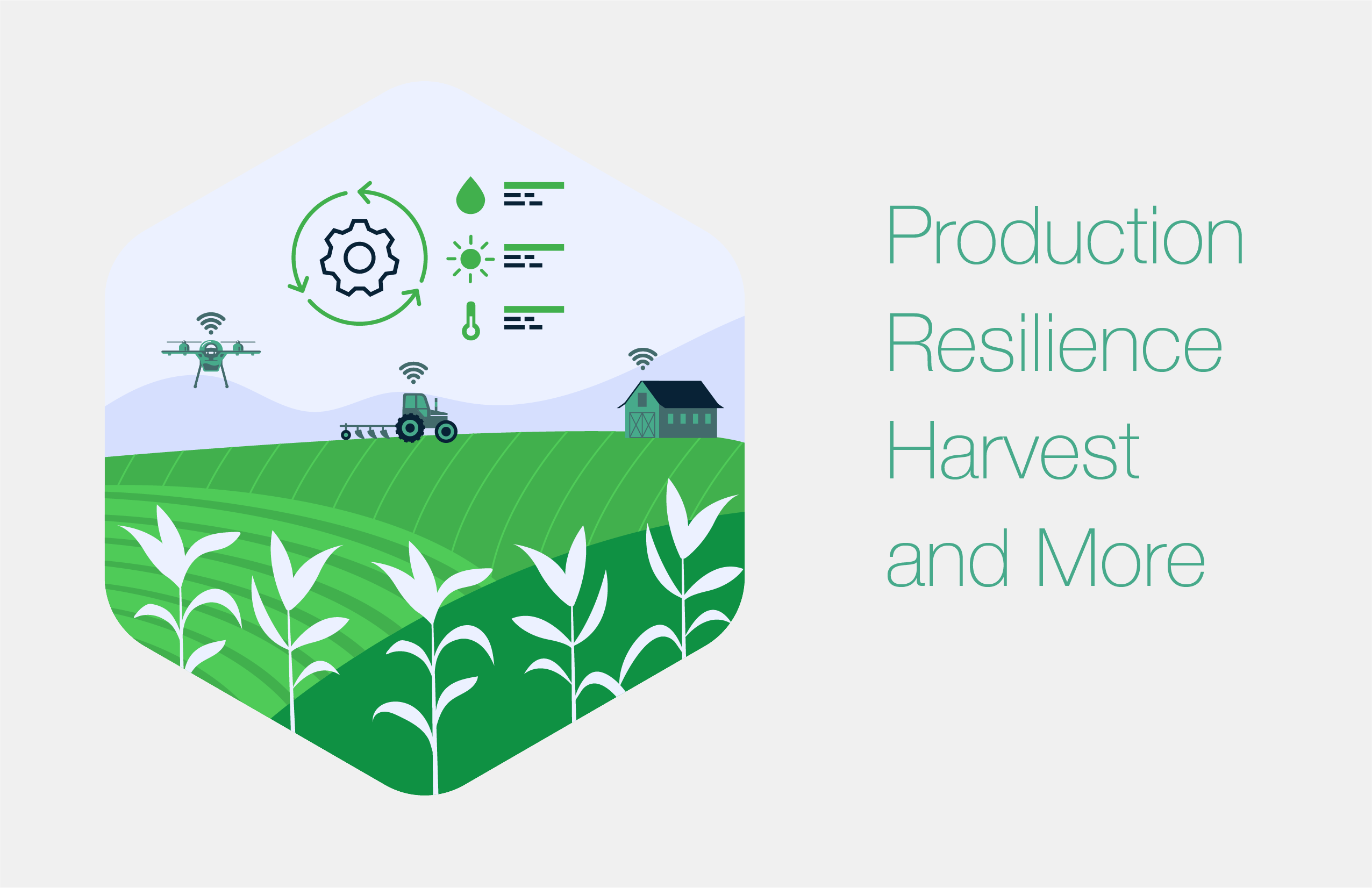 Production
Resilience
Harvest
and More